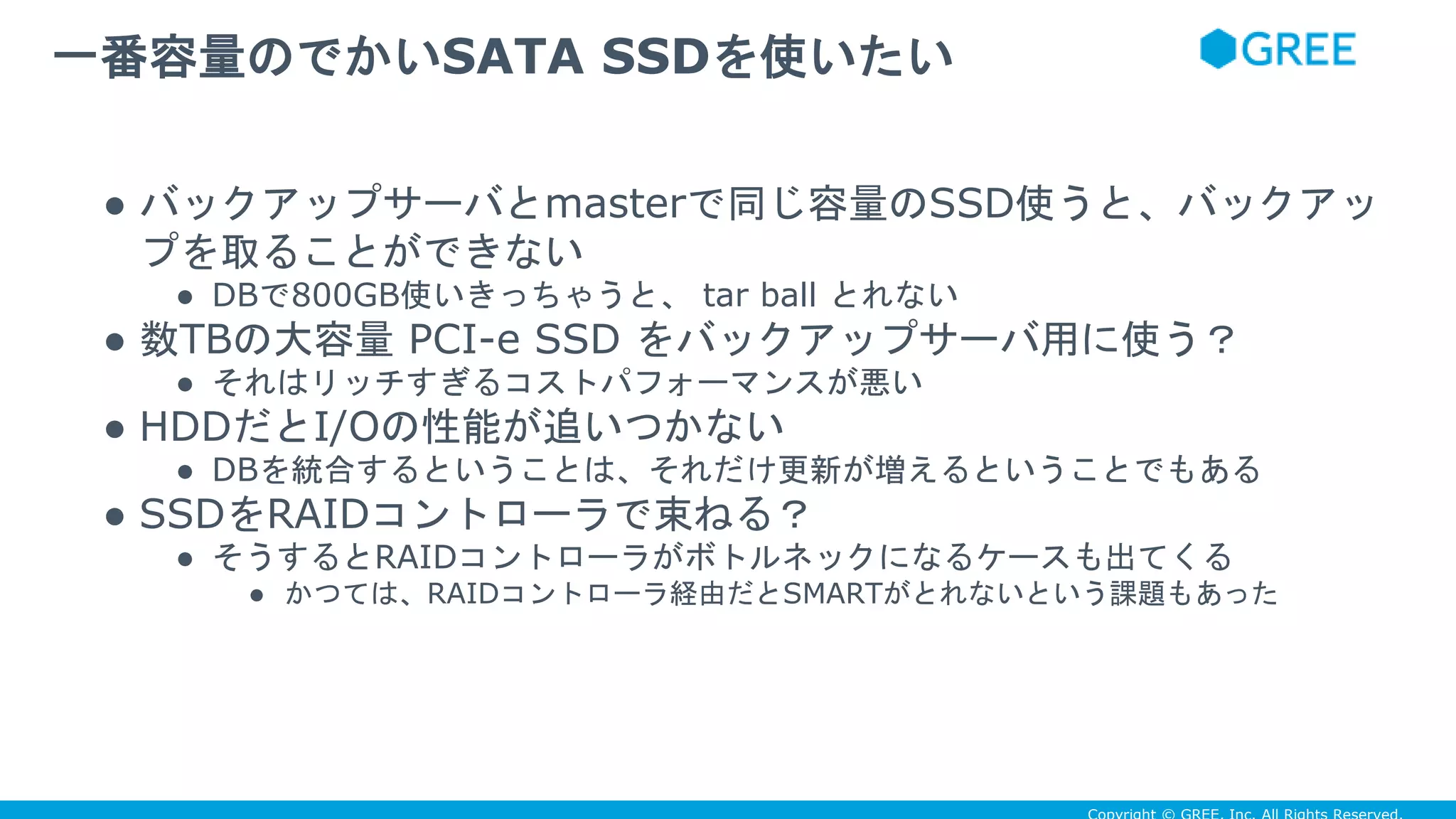 一番容量のでかいSATA SSDを使いたい

GREE

● バックアップサーバとmasterで同じ容量のSSD使うと、バックアップを取ることができない
  ● DBで800GB使いきっちゃうと、 tar ball とれない
● 数TBの大容量 PCI-e SSD をバックアップサーバ用に使う？
  ● それはリッチすぎるコストパフォーマンスが悪い
● HDDだとI/Oの性能が追いつかない
  ● DBを統合するということは、それだけ更新が増えるということでもある
● SSDをRAIDコントローラで束ねる？
  ● そうするとRAIDコントローラがボトルネックになるケースも出てくる
    ● かつては、RAIDコントローラ経由だとSMARTがとれないという課題もあった

Copyright © GREE, Inc. All Rights Reserved.